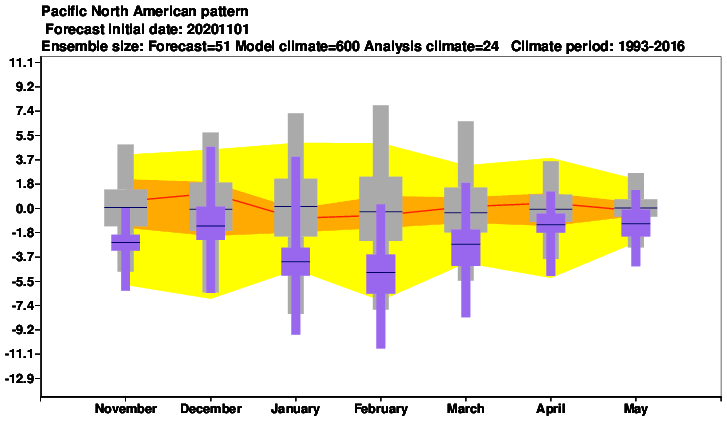 Pacific North American pattern
Forecast initial date: 20201101
Ensemble size: Forecast=51 Model climate=600 Analysis climate=24 Climate period: 1993-2016

11.1
9.2
7.4
5.5
3.7
1.8
0.0
-1.8
-3.7
-5.5
-7.4
-9.2
-11.1
-12.9

November December January February March April May